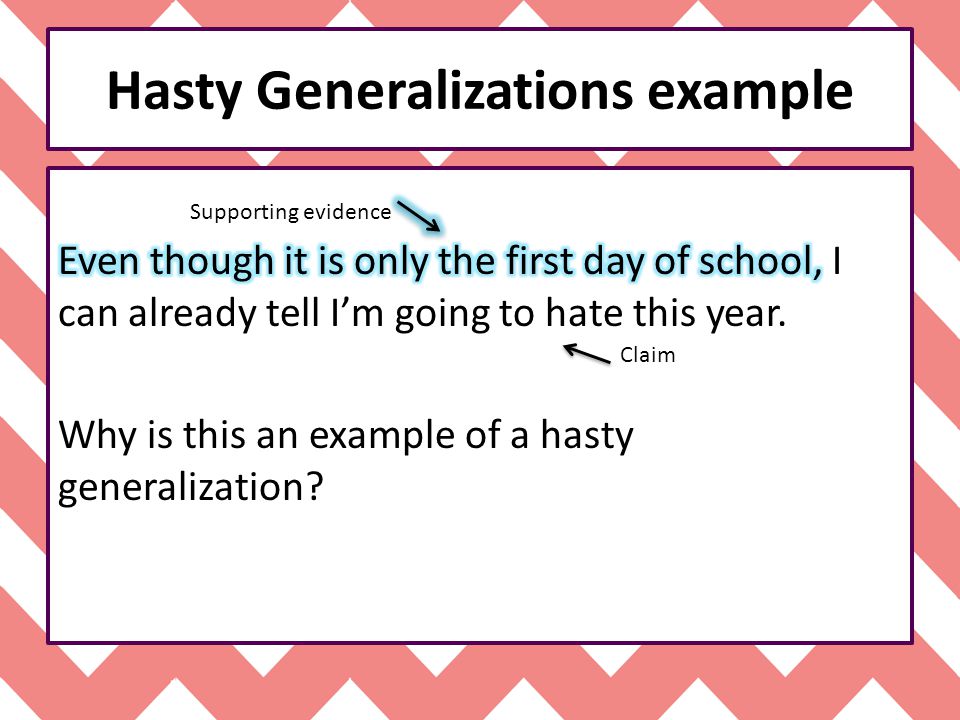 Hasty Generalizations example

Supporting evidence

Even though it is only the first day of school, I can already tell I'm going to hate this year.

Claim

Why is this an example of a hasty generalization?